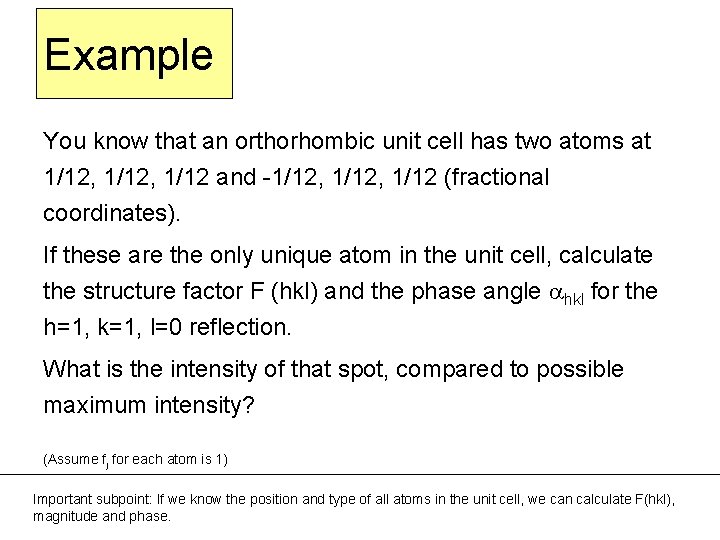 Example

You know that an orthorhombic unit cell has two atoms at 1/12, 1/12, 1/12 and -1/12, 1/12, 1/12 (fractional coordinates).

If these are the only unique atom in the unit cell, calculate the structure factor F (hkl) and the phase angle $\alpha_{hkl}$ for the h=1, k=1, l=0 reflection.

What is the intensity of that spot, compared to possible maximum intensity?

(Assume $f_j$ for each atom is 1)

Important subpoint: If we know the position and type of all atoms in the unit cell, we can calculate F(hkl), magnitude and phase.